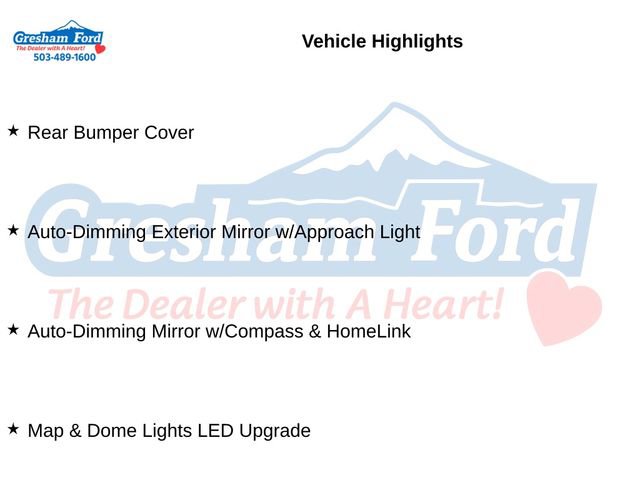 Gresham Ford
The Dealer with A Heart!
503-489-1600

Vehicle Highlights

★ Rear Bumper Cover

★ Auto-Dimming Exterior Mirror w/Approach Light

★ Auto-Dimming Mirror w/Compass & HomeLink

★ Map & Dome Lights LED Upgrade

Gresham Ford
The Dealer with A Heart!